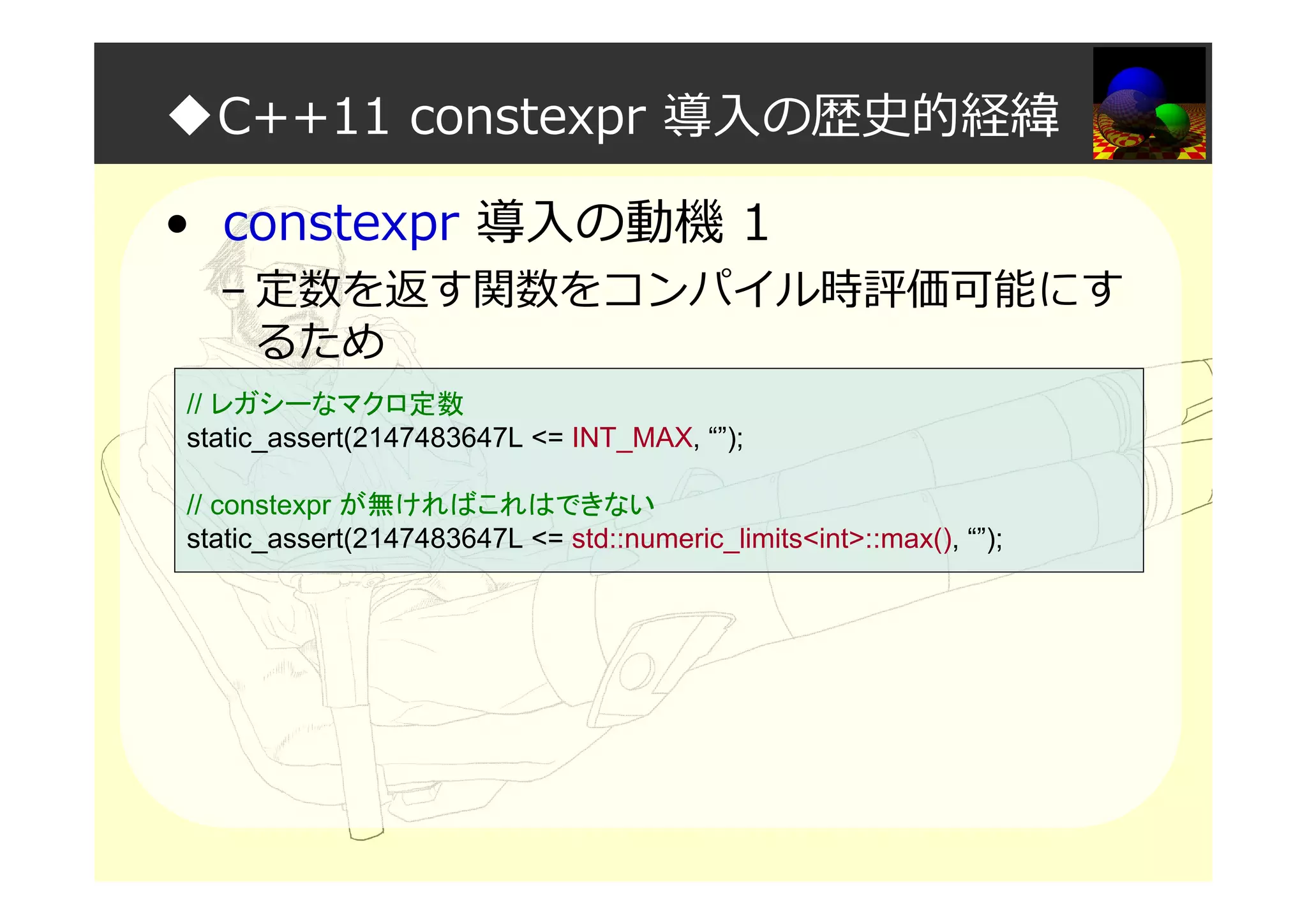 ◆C++11 constexpr 導入の歴史的経緯

• constexpr 導入の動機 1
– 定数を返す関数をコンパイル時評価可能にするため

// レガシーなマクロ定数
static_assert(2147483647L <= INT_MAX, “”);

// constexpr が無ければこれはできない
static_assert(2147483647L <= std::numeric_limits<int>::max(), “”);